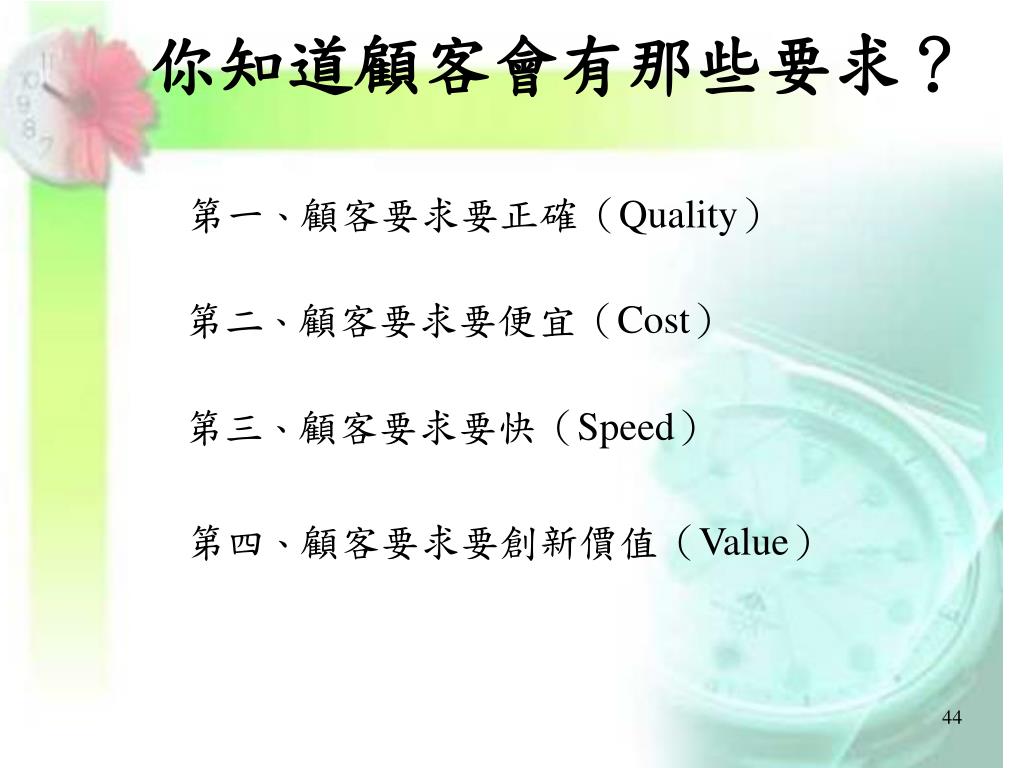 你知道顧客會有那些要求？

第一、顧客要求要正確（Quality）

第二、顧客要求要便宜（Cost）

第三、顧客要求要快（Speed）

第四、顧客要求要創新價值（Value）

44